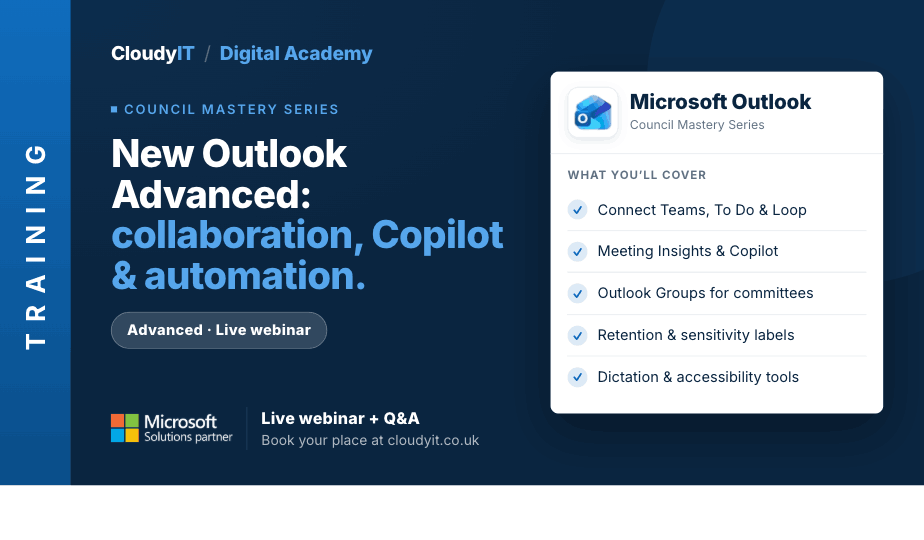 TRAINING

CloudyIT / Digital Academy

COUNCIL MASTERY SERIES

New Outlook Advanced: collaboration, Copilot & automation.

Advanced · Live webinar

Microsoft Solutions partner

Live webinar + Q&A
Book your place at cloudyit.co.uk

Microsoft Outlook
Council Mastery Series

WHAT YOU'LL COVER

Connect Teams, To Do & Loop

Meeting Insights & Copilot

Outlook Groups for committees

Retention & sensitivity labels

Dictation & accessibility tools